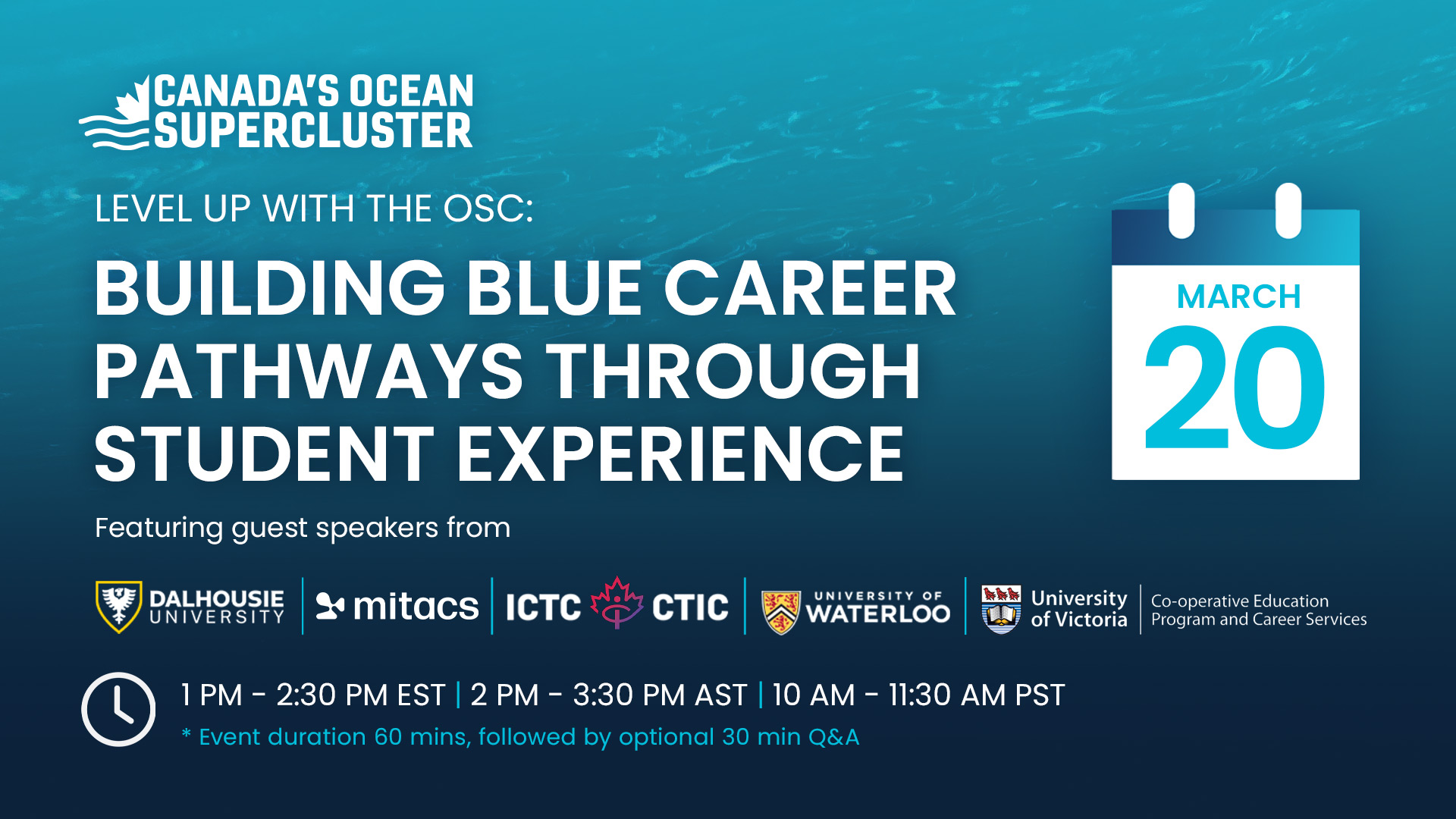 CANADA'S OCEAN SUPERCLUSTER

LEVEL UP WITH THE OSC:

BUILDING BLUE CAREER PATHWAYS THROUGH STUDENT EXPERIENCE

MARCH
20

Featuring guest speakers from

DALHOUSIE UNIVERSITY | mitacs | ICTC CTIC | UNIVERSITY OF WATERLOO | University of Victoria | Co-operative Education Program and Career Services

1 PM - 2:30 PM EST | 2 PM - 3:30 PM AST | 10 AM - 11:30 AM PST
* Event duration 60 mins, followed by optional 30 min Q&A